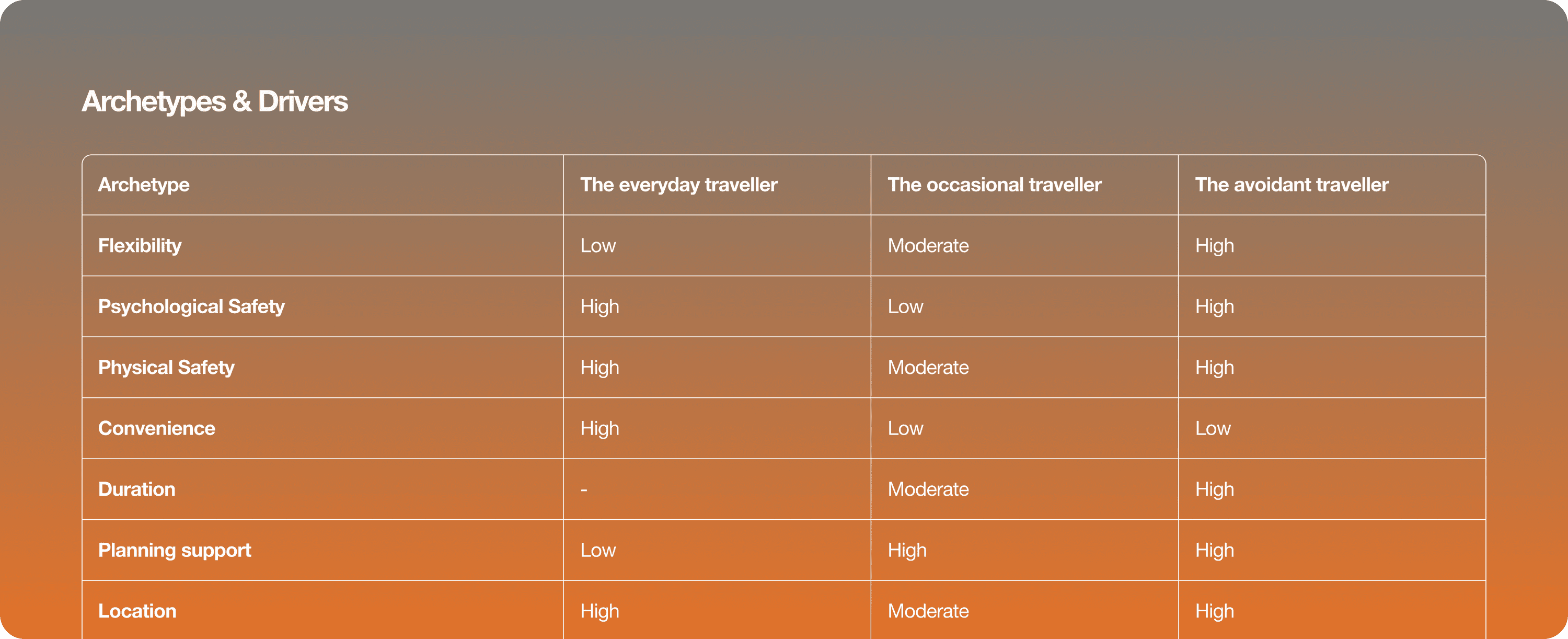 Archetypes & Drivers

| Archetype | The everyday traveller | The occasional traveller | The avoidant traveller |
|---|---|---|---|
| Flexibility | Low | Moderate | High |
| Psychological Safety | High | Low | High |
| Physical Safety | High | Moderate | High |
| Convenience | High | Low | Low |
| Duration | - | Moderate | High |
| Planning support | Low | High | High |
| Location | High | Moderate | High |